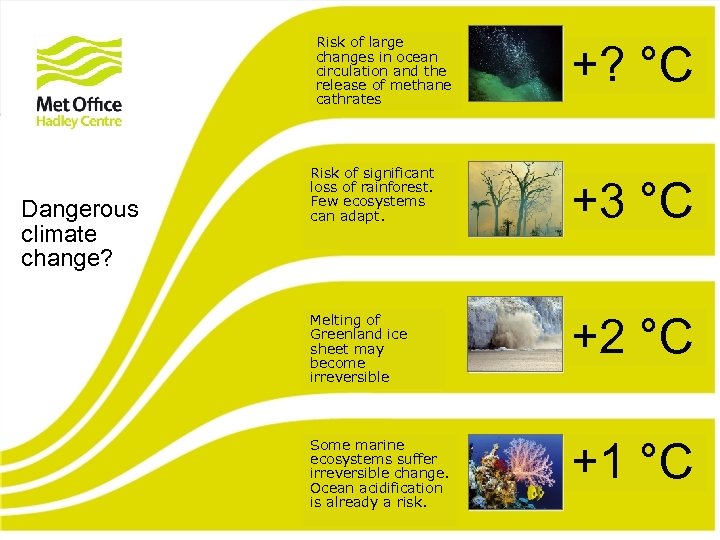 Met Office
Hadley Centre

Dangerous climate change?

Risk of large changes in ocean circulation and the release of methane cathrates

+? °C

Risk of significant loss of rainforest. Few ecosystems can adapt.

+3 °C

Melting of Greenland ice sheet may become irreversible

+2 °C

Some marine ecosystems suffer irreversible change. Ocean acidification is already a risk.

+1 °C